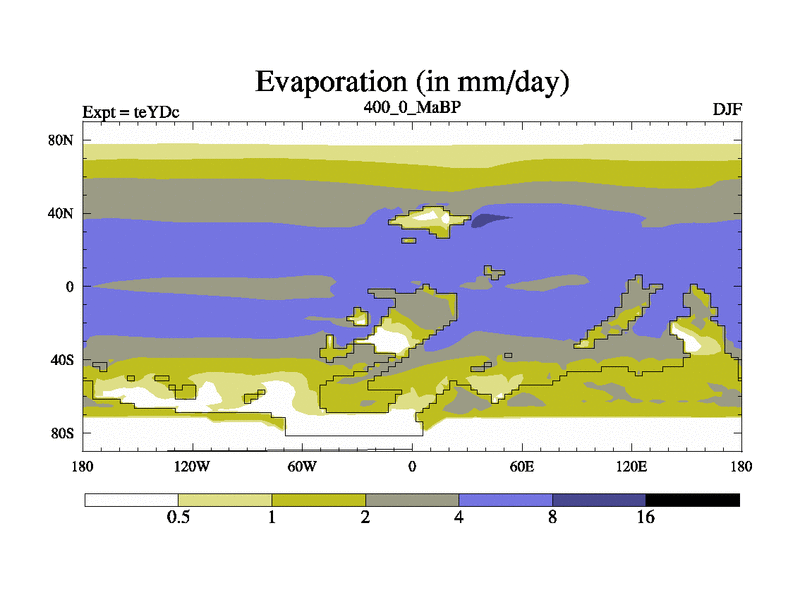 Evaporation (in mm/day)

Expt = teYDc
400_0_MaBP
DJF

80N
40N
0
40S
80S

180
120W
60W
0
60E
120E
180

0.5
1
2
4
8
16